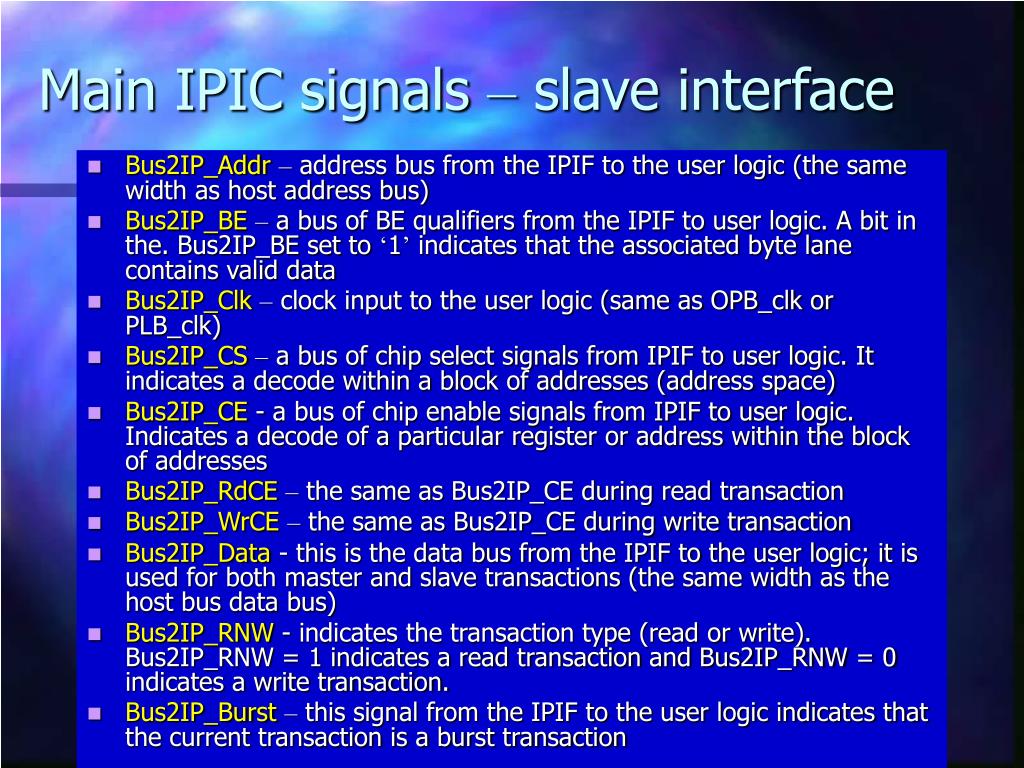 Main IPIC signals – slave interface

- Bus2IP_Addr – address bus from the IPIF to the user logic (the same width as host address bus)
- Bus2IP_BE – a bus of BE qualifiers from the IPIF to user logic. A bit in the. Bus2IP_BE set to ‘1’ indicates that the associated byte lane contains valid data
- Bus2IP_Clk – clock input to the user logic (same as OPB_clk or PLB_clk)
- Bus2IP_CS – a bus of chip select signals from IPIF to user logic. It indicates a decode within a block of addresses (address space)
- Bus2IP_CE - a bus of chip enable signals from IPIF to user logic. Indicates a decode of a particular register or address within the block of addresses
- Bus2IP_RdCE – the same as Bus2IP_CE during read transaction
- Bus2IP_WrCE – the same as Bus2IP_CE during write transaction
- Bus2IP_Data - this is the data bus from the IPIF to the user logic; it is used for both master and slave transactions (the same width as the host bus data bus)
- Bus2IP_RNW - indicates the transaction type (read or write). Bus2IP_RNW = 1 indicates a read transaction and Bus2IP_RNW = 0 indicates a write transaction.
- Bus2IP_Burst – this signal from the IPIF to the user logic indicates that the current transaction is a burst transaction